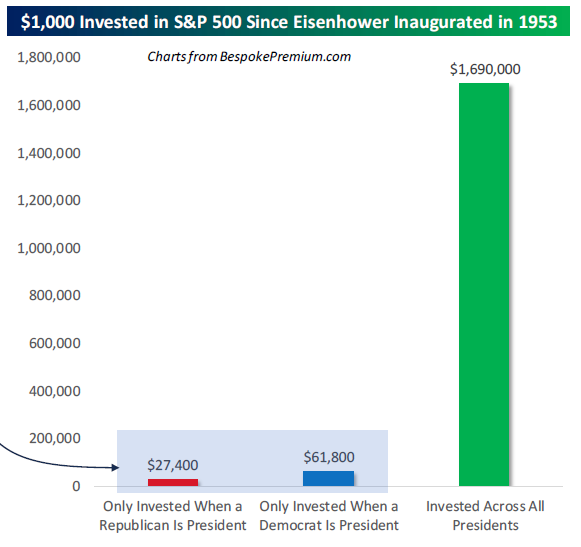 $1,000 Invested in S&P 500 Since Eisenhower Inaugurated in 1953

Charts from BespokePremium.com

1,800,000
1,600,000
1,400,000
1,200,000
1,000,000
800,000
600,000
400,000
200,000
0

$27,400
$61,800
$1,690,000

Only Invested When a Republican Is President
Only Invested When a Democrat Is President
Invested Across All Presidents